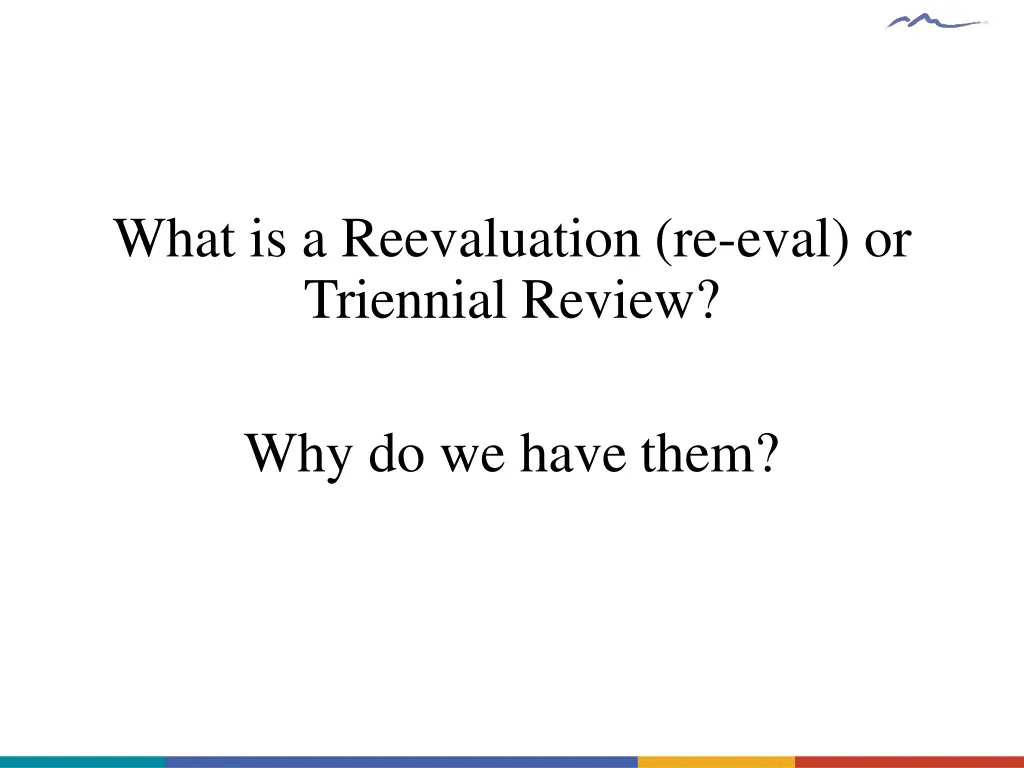 What is a Reevaluation (re-eval) or Triennial Review?

Why do we have them?